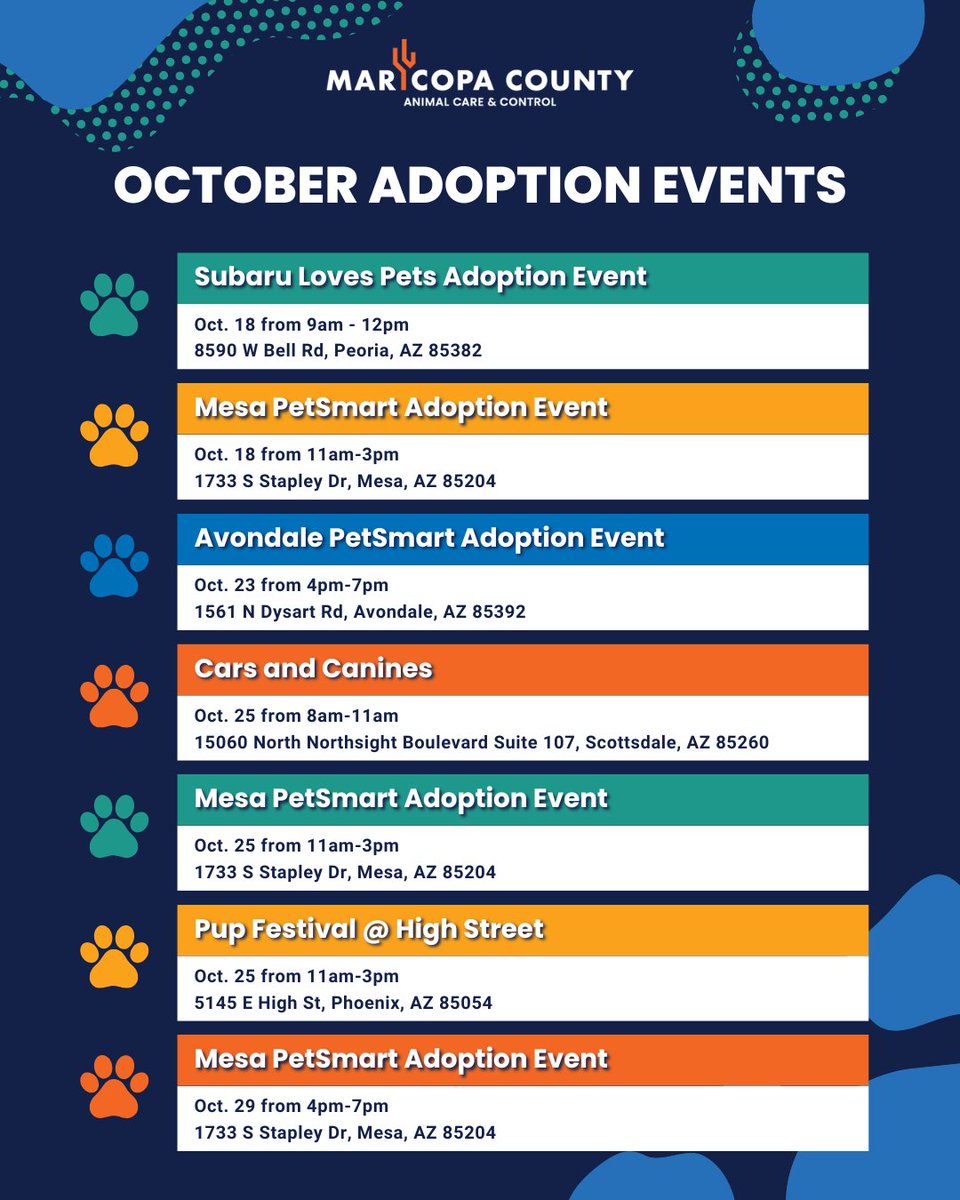 MARICOPA COUNTY
ANIMAL CARE & CONTROL

OCTOBER ADOPTION EVENTS

Subaru Loves Pets Adoption Event
Oct. 18 from 9am - 12pm
8590 W Bell Rd, Peoria, AZ 85382

Mesa PetSmart Adoption Event
Oct. 18 from 11am-3pm
1733 S Stapley Dr, Mesa, AZ 85204

Avondale PetSmart Adoption Event
Oct. 23 from 4pm-7pm
1561 N Dysart Rd, Avondale, AZ 85392

Cars and Canines
Oct. 25 from 8am-11am
15060 North Northsight Boulevard Suite 107, Scottsdale, AZ 85260

Mesa PetSmart Adoption Event
Oct. 25 from 11am-3pm
1733 S Stapley Dr, Mesa, AZ 85204

Pup Festival @ High Street
Oct. 25 from 11am-3pm
5145 E High St, Phoenix, AZ 85054

Mesa PetSmart Adoption Event
Oct. 29 from 4pm-7pm
1733 S Stapley Dr, Mesa, AZ 85204